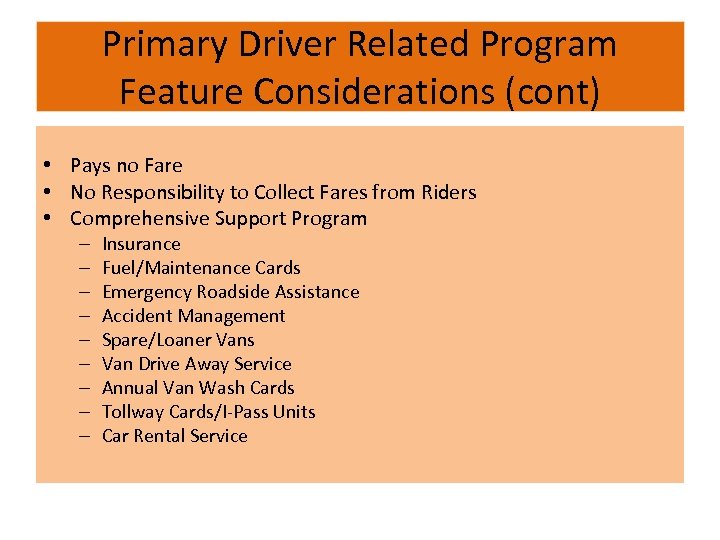 Primary Driver Related Program Feature Considerations (cont)

• Pays no Fare
• No Responsibility to Collect Fares from Riders
• Comprehensive Support Program
 – Insurance
 – Fuel/Maintenance Cards
 – Emergency Roadside Assistance
 – Accident Management
 – Spare/Loaner Vans
 – Van Drive Away Service
 – Annual Van Wash Cards
 – Tollway Cards/I-Pass Units
 – Car Rental Service